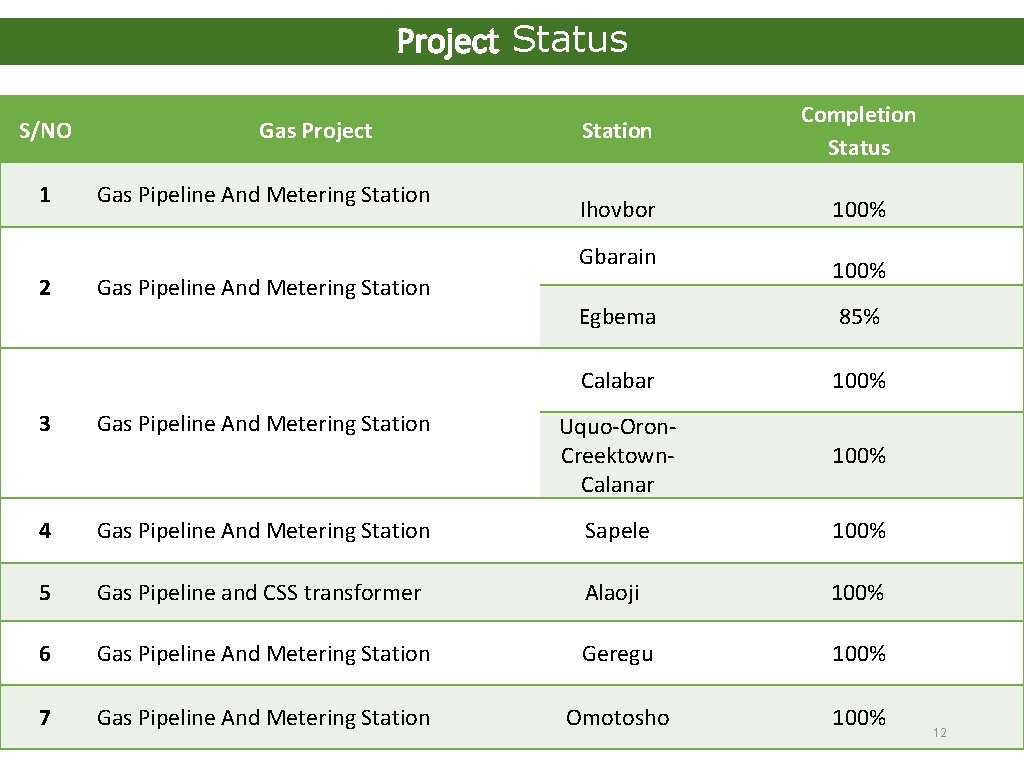 Project Status

| S/NO | Gas Project | Station | Completion Status |
|---|---|---|---|
| 1 | Gas Pipeline And Metering Station | Ihovbor | 100% |
| 2 | Gas Pipeline And Metering Station | Gbarain | 100% |
| | | Egbema | 85% |
| 3 | Gas Pipeline And Metering Station | Calabar | 100% |
| | | Uquo-Oron-Creektown-Calanar | 100% |
| 4 | Gas Pipeline And Metering Station | Sapele | 100% |
| 5 | Gas Pipeline and CSS transformer | Alaoji | 100% |
| 6 | Gas Pipeline And Metering Station | Geregu | 100% |
| 7 | Gas Pipeline And Metering Station | Omotosho | 100% |

12